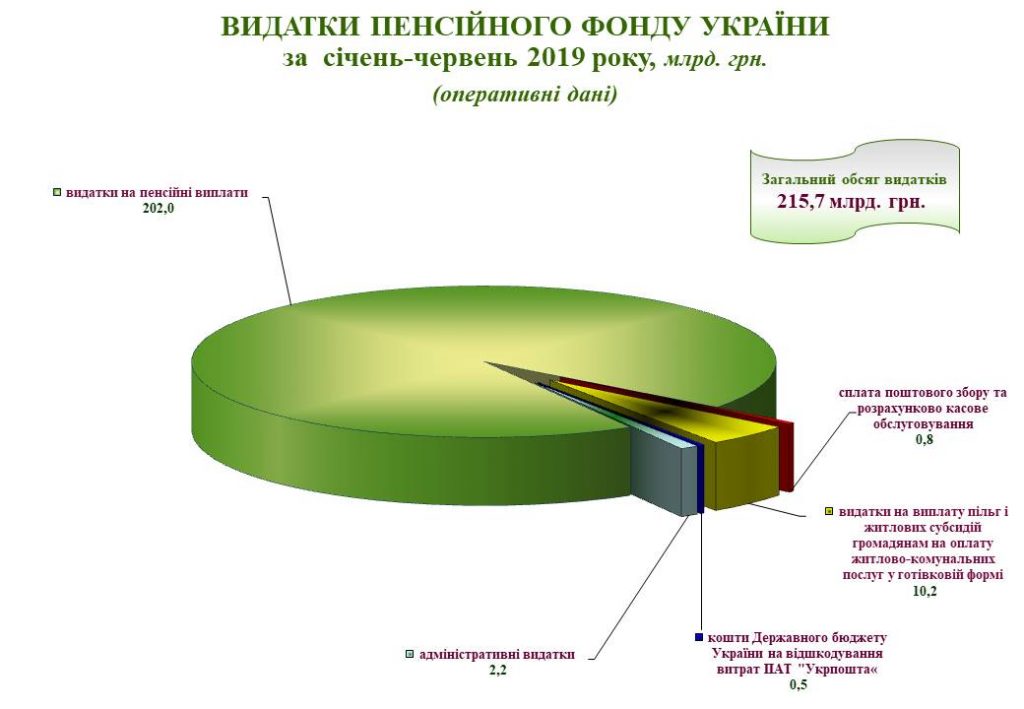 ВИДАТКИ ПЕНСІЙНОГО ФОНДУ УКРАЇНИ
за січень-червень 2019 року, млрд. грн.
(оперативні дані)

Загальний обсяг видатків
215,7 млрд. грн.

видатки на пенсійні виплати
202,0

сплата поштового збору та розрахунково касове обслуговування
0,8

видатки на виплату пільг і житлових субсидій громадянам на оплату житлово-комунальних послуг у готівковій формі
10,2

кошти Державного бюджету України на відшкодування витрат ПАТ "Укрпошта«
0,5

адміністративні видатки
2,2